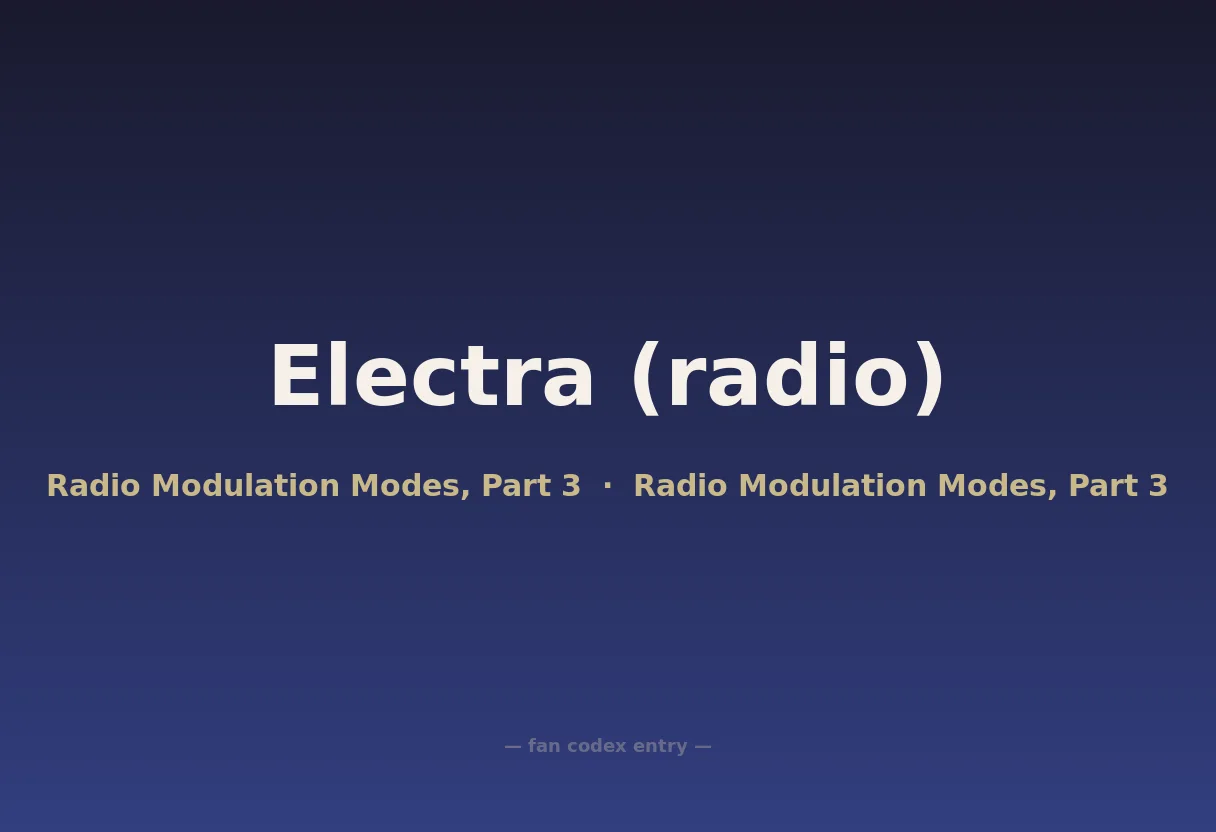 Electra (radio)

Radio Modulation Modes, Part 3 · Radio Modulation Modes, Part 3

— fan codex entry —